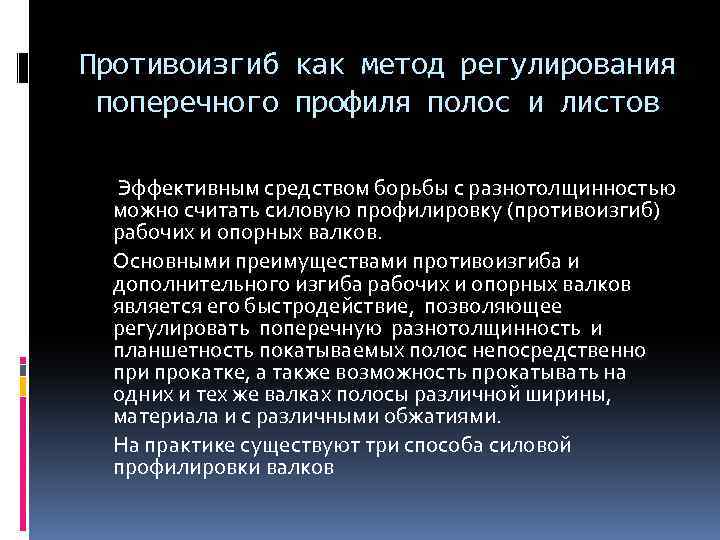 Противоизгиб как метод регулирования поперечного профиля полос и листов

Эффективным средством борьбы с разнотолщинностью можно считать силовую профилировку (противоизгиб) рабочих и опорных валков.

Основными преимуществами противоизгиба и дополнительного изгиба рабочих и опорных валков является его быстродействие, позволяющее регулировать поперечную разнотолщинность и планшетность покатываемых полос непосредственно при прокатке, а также возможность прокатывать на одних и тех же валках полосы различной ширины, материала и с различными обжатиями.

На практике существуют три способа силовой профилировки валков